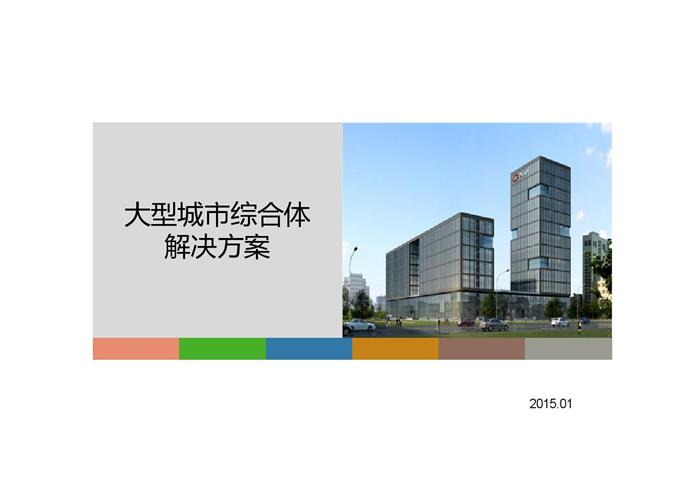 大型城市综合体
解决方案

2015.01